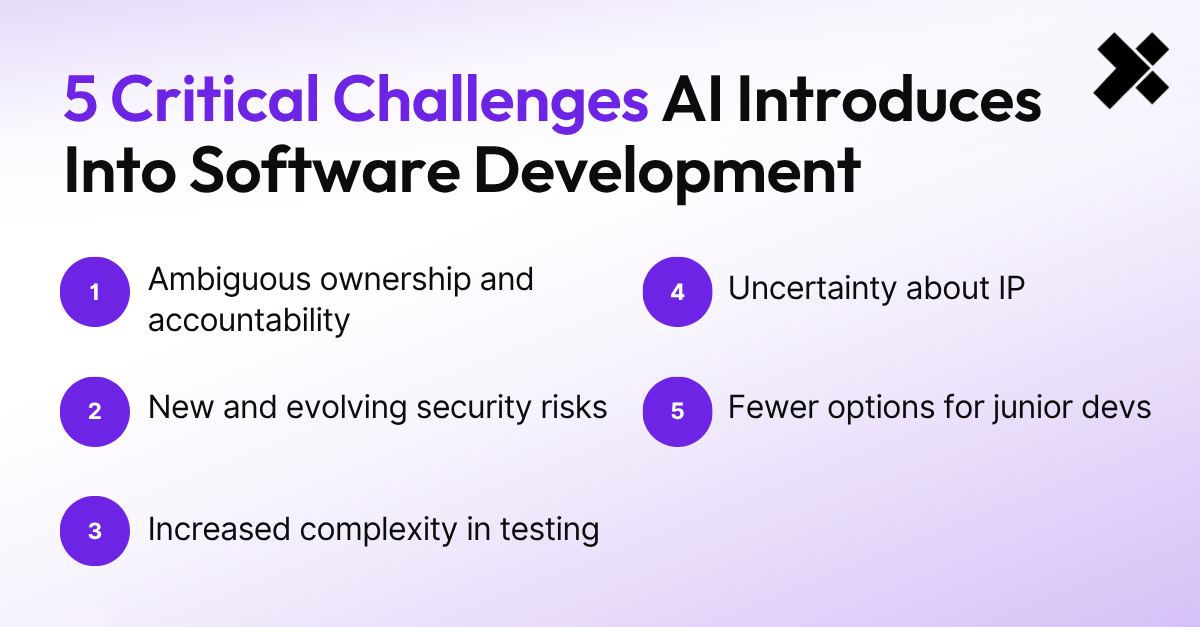 5 Critical Challenges AI Introduces Into Software Development

1 Ambiguous ownership and accountability

2 New and evolving security risks

3 Increased complexity in testing

4 Uncertainty about IP

5 Fewer options for junior devs